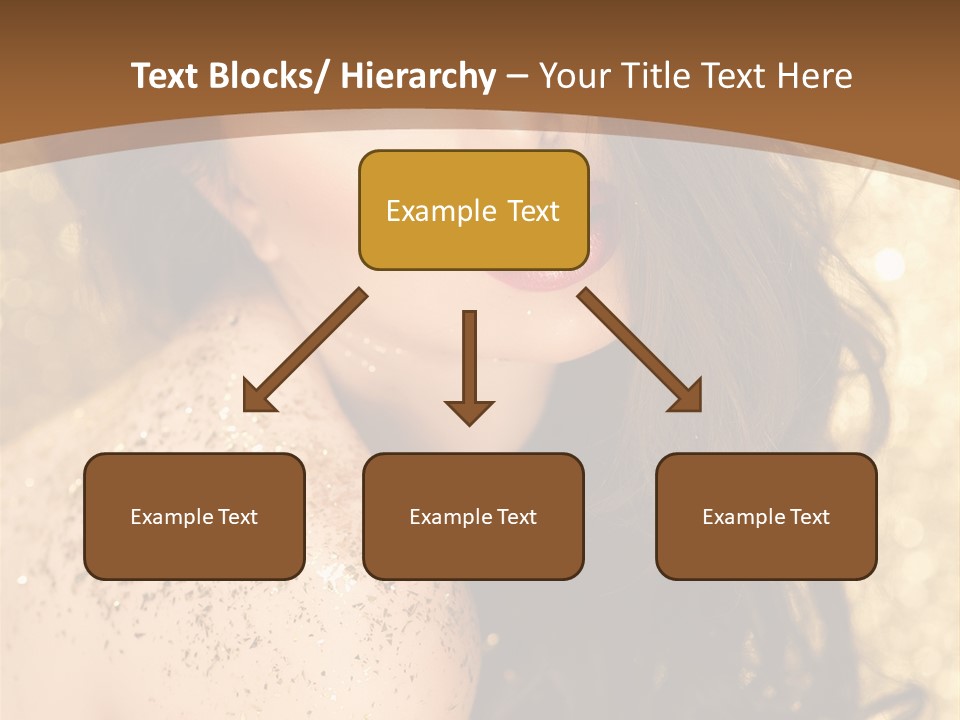 Text Blocks/ Hierarchy – Your Title Text Here

Example Text

Example Text

Example Text

Example Text